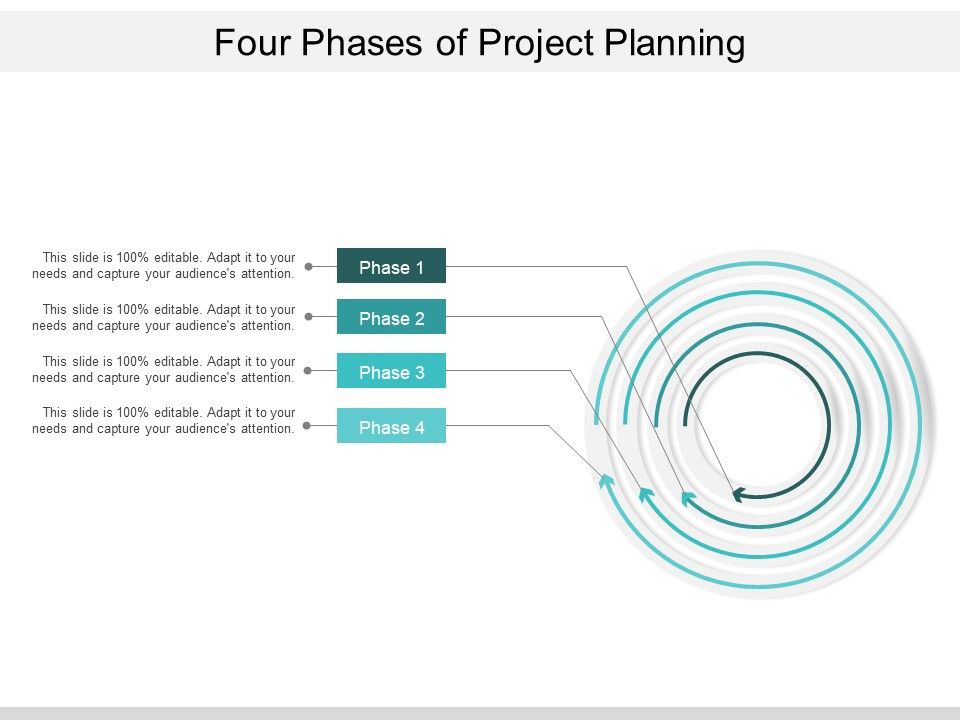 Four Phases of Project Planning

This slide is 100% editable. Adapt it to your needs and capture your audience's attention.

Phase 1

This slide is 100% editable. Adapt it to your needs and capture your audience's attention.

Phase 2

This slide is 100% editable. Adapt it to your needs and capture your audience's attention.

Phase 3

This slide is 100% editable. Adapt it to your needs and capture your audience's attention.

Phase 4